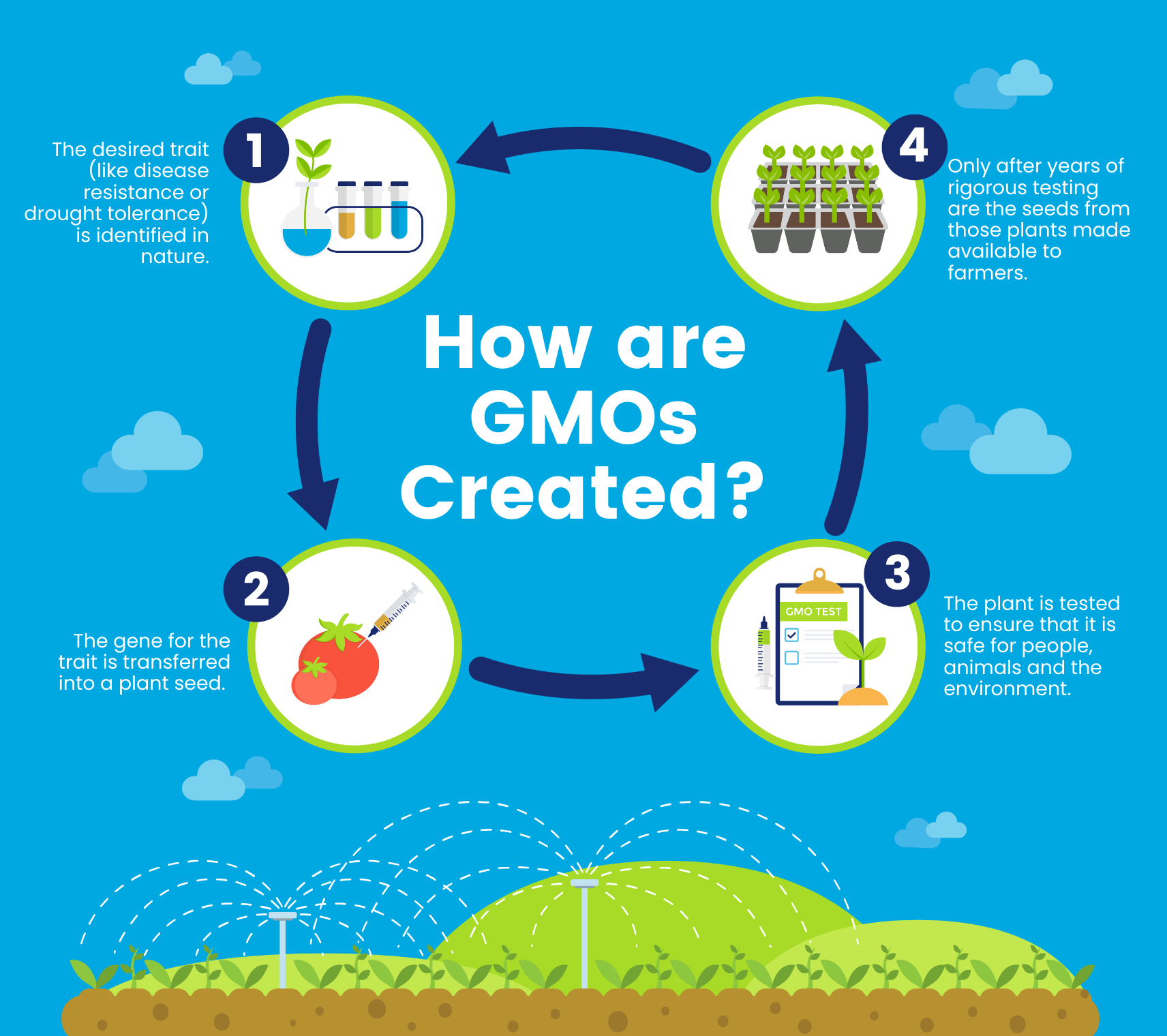 How are GMOs Created?

1

The desired trait (like disease resistance or drought tolerance) is identified in nature.

2

The gene for the trait is transferred into a plant seed.

3

GMO TEST

The plant is tested to ensure that it is safe for people, animals and the environment.

4

Only after years of rigorous testing are the seeds from those plants made available to farmers.